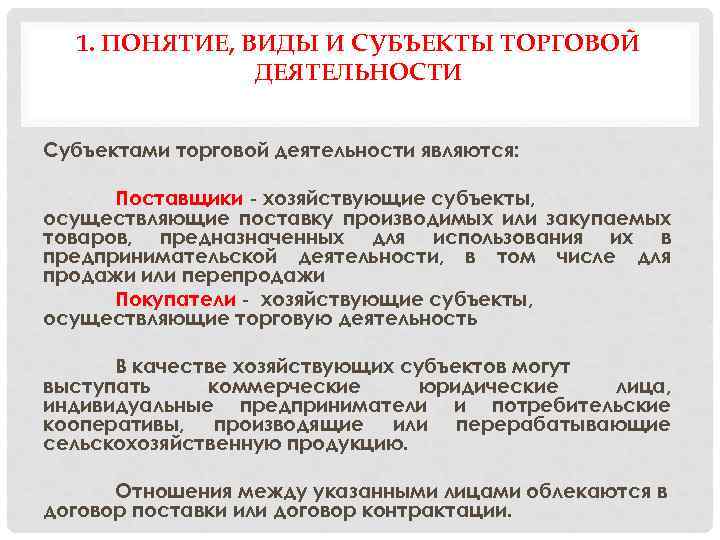 1. ПОНЯТИЕ, ВИДЫ И СУБЪЕКТЫ ТОРГОВОЙ ДЕЯТЕЛЬНОСТИ

Субъектами торговой деятельности являются:

Поставщики - хозяйствующие субъекты, осуществляющие поставку производимых или закупаемых товаров, предназначенных для использования их в предпринимательской деятельности, в том числе для продажи или перепродажи

Покупатели - хозяйствующие субъекты, осуществляющие торговую деятельность

В качестве хозяйствующих субъектов могут выступать коммерческие юридические лица, индивидуальные предприниматели и потребительские кооперативы, производящие или перерабатывающие сельскохозяйственную продукцию.

Отношения между указанными лицами облекаются в договор поставки или договор контрактации.